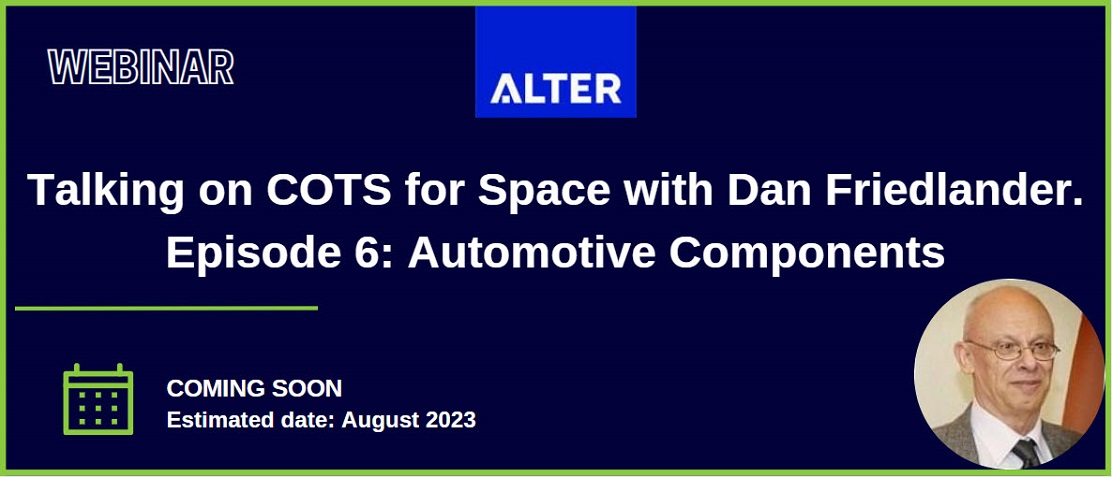 WEBINAR

ALTER

Talking on COTS for Space with Dan Friedlander. Episode 6: Automotive Components

COMING SOON
Estimated date: August 2023